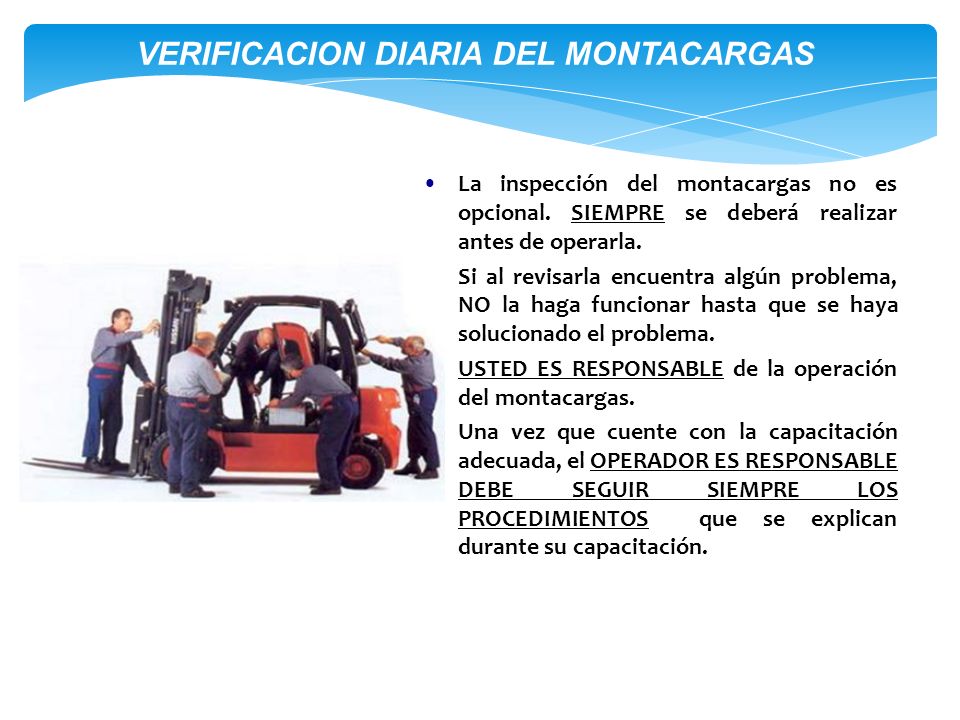 VERIFICACION DIARIA DEL MONTACARGAS

• La inspección del montacargas no es opcional. SIEMPRE se deberá realizar antes de operarla.

Si al revisarla encuentra algún problema, NO la haga funcionar hasta que se haya solucionado el problema.

USTED ES RESPONSABLE de la operación del montacargas.

Una vez que cuente con la capacitación adecuada, el OPERADOR ES RESPONSABLE DEBE SEGUIR SIEMPRE LOS PROCEDIMIENTOS que se explican durante su capacitación.